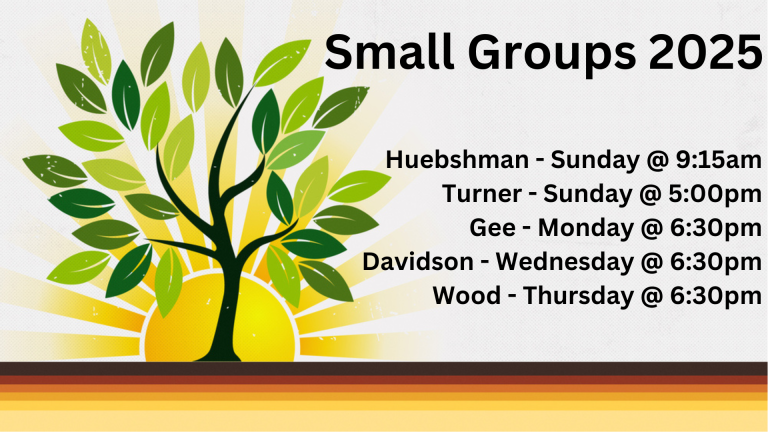 Small Groups 2025

Huebshman - Sunday @ 9:15am
Turner - Sunday @ 5:00pm
Gee - Monday @ 6:30pm
Davidson - Wednesday @ 6:30pm
Wood - Thursday @ 6:30pm